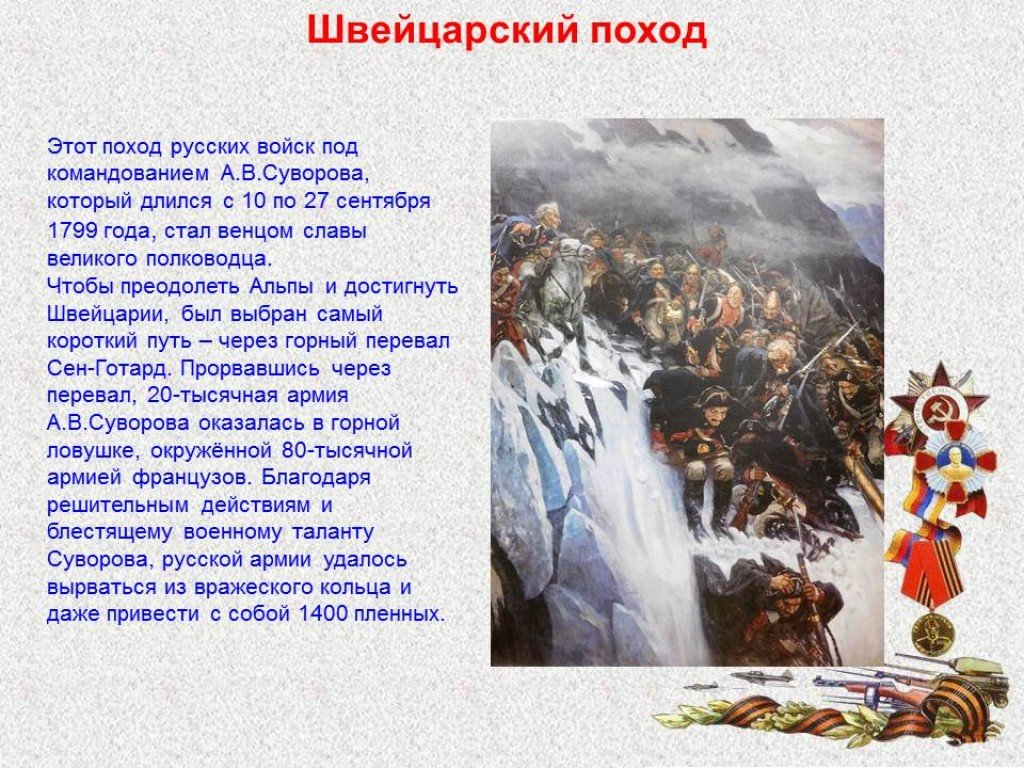 Швейцарский поход

Этот поход русских войск под командованием А.В.Суворова, который длился с 10 по 27 сентября 1799 года, стал венцом славы великого полководца.
Чтобы преодолеть Альпы и достигнуть Швейцарии, был выбран самый короткий путь – через горный перевал Сен-Готард. Прорвавшись через перевал, 20-тысячная армия А.В.Суворова оказалась в горной ловушке, окружённой 80-тысячной армией французов. Благодаря решительным действиям и блестящему военному таланту Суворова, русской армии удалось вырваться из вражеского кольца и даже привести с собой 1400 пленных.